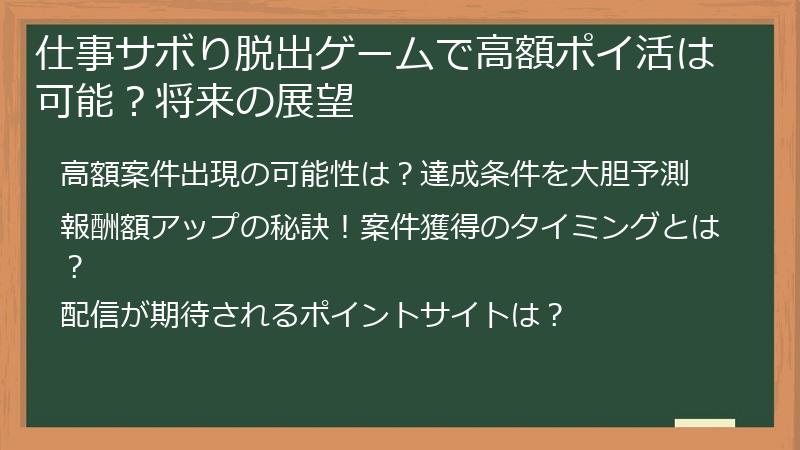 仕事サボり脱出ゲームで高額ポイ活は可能？将来の展望

高額案件出現の可能性は？達成条件を大胆予測

報酬額アップの秘訣！案件獲得のタイミングとは？

配信が期待されるポイントサイトは？